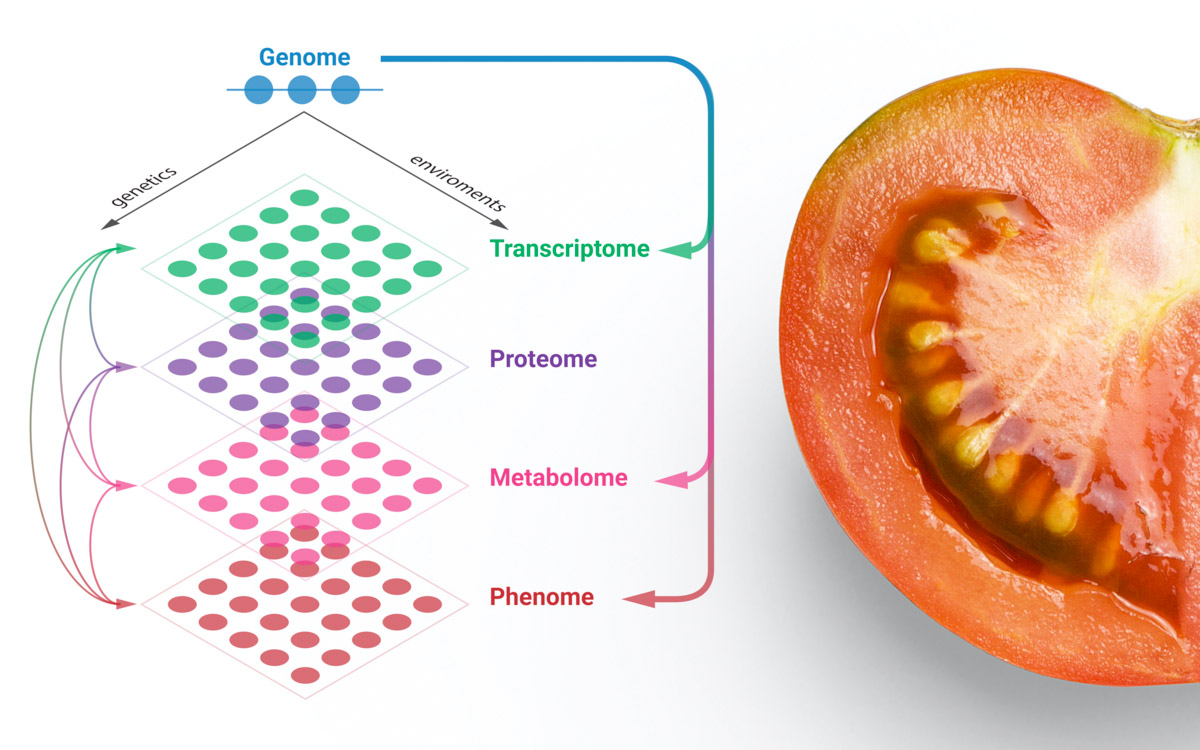 Genome

genetics

enviroments

Transcriptome

Proteome

Metabolome

Phenome